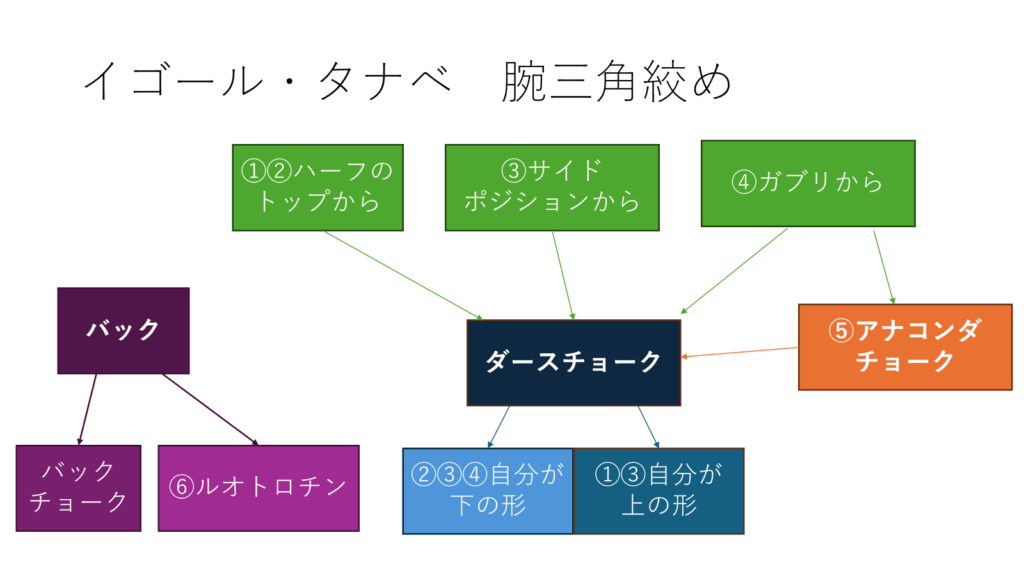 イゴール・タナベ　腕三角絞め

①②ハーフのトップから

③サイドポジションから

④ガブリから

バック

ダースチョーク

⑤アナコンダチョーク

バックチョーク

⑥ルオトロチン

②③④自分が下の形

①③自分が上の形